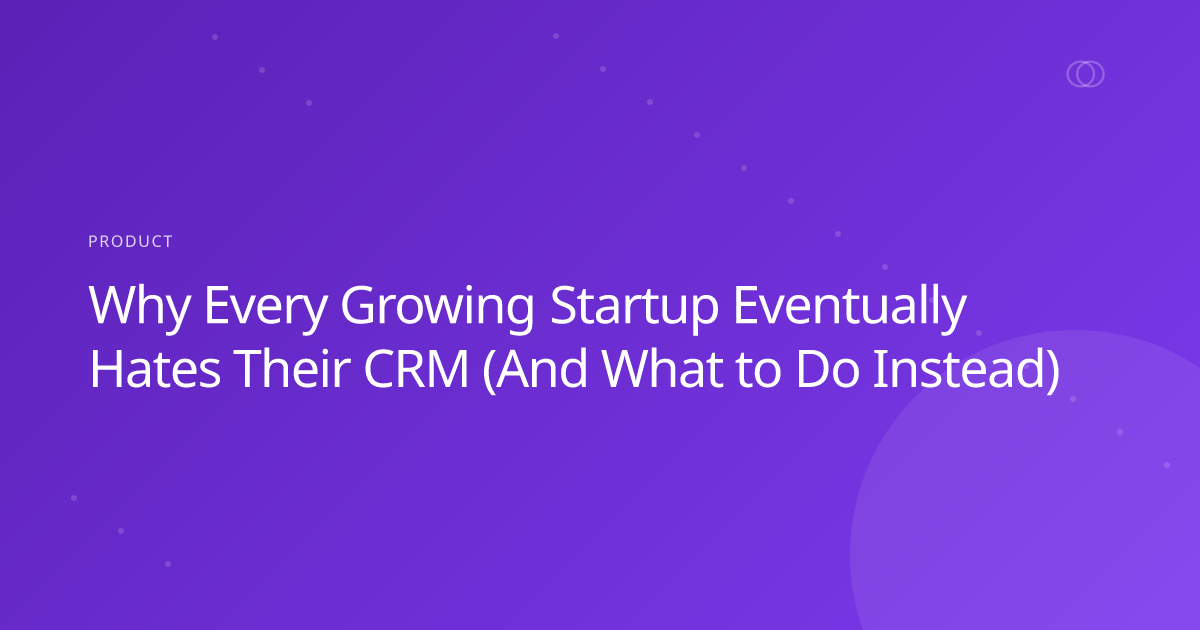 PRODUCT

Why Every Growing Startup Eventually Hates Their CRM (And What to Do Instead)